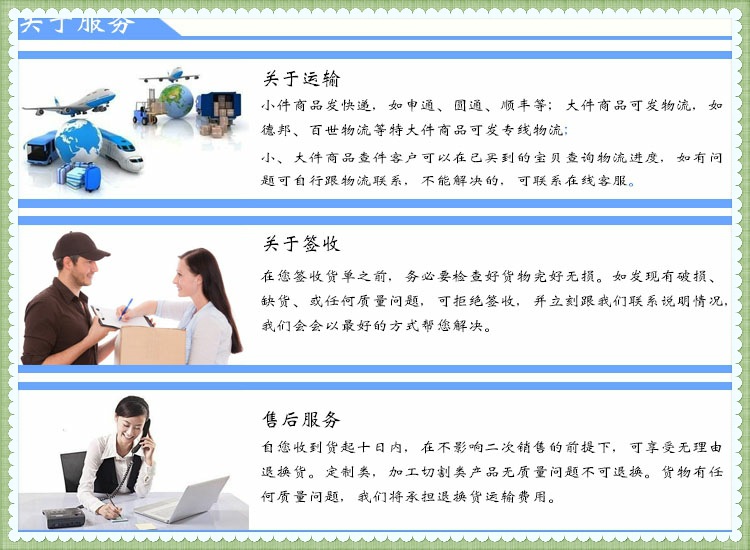 关于服务

关于运输

小件商品发快递，如申通、圆通、顺丰等；大件商品可发物流，如德邦、百世物流等特大件商品可发专线物流；

小、大件商品查件客户可以在已买到的宝贝查询物流进度，如有问题可自行跟物流联系，不能解决的，可联系在线客服。

关于签收

在您签收货单之前，务必要检查好货物完好无损。如发现有破损、缺货、或任何质量问题，可拒绝签收，并立刻跟我们联系说明情况，我们会会以最好的方式帮您解决。

售后服务

自您收到货起十日内，在不影响二次销售的前提下，可享受无理由退换货。定制类，加工切割类产品无质量问题不可退换。货物有任何质量问题，我们将承担退换货运输费用。